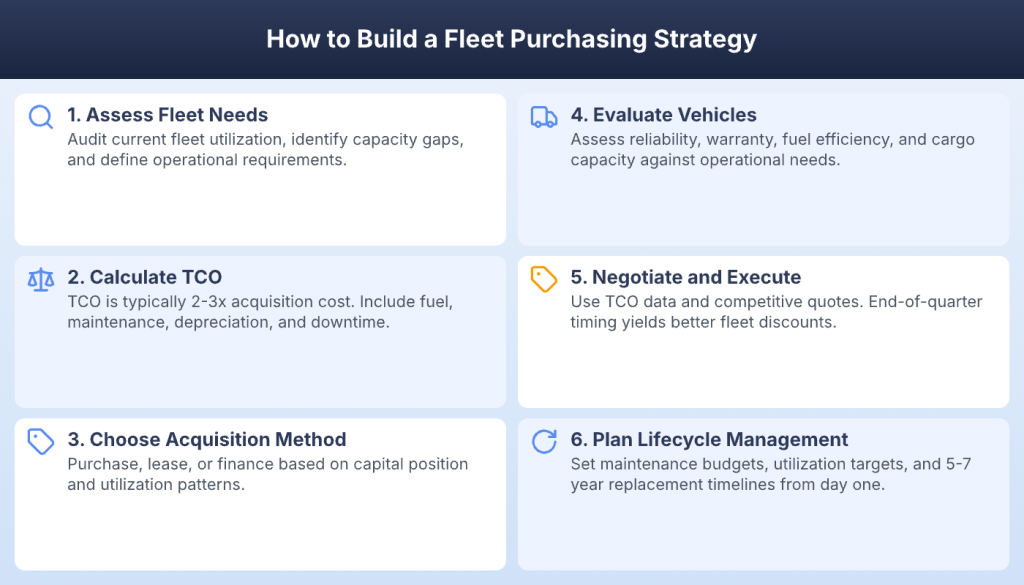 How to Build a Fleet Purchasing Strategy

1. Assess Fleet Needs
Audit current fleet utilization, identify capacity gaps, and define operational requirements.

2. Calculate TCO
TCO is typically 2-3x acquisition cost. Include fuel, maintenance, depreciation, and downtime.

3. Choose Acquisition Method
Purchase, lease, or finance based on capital position and utilization patterns.

4. Evaluate Vehicles
Assess reliability, warranty, fuel efficiency, and cargo capacity against operational needs.

5. Negotiate and Execute
Use TCO data and competitive quotes. End-of-quarter timing yields better fleet discounts.

6. Plan Lifecycle Management
Set maintenance budgets, utilization targets, and 5-7 year replacement timelines from day one.